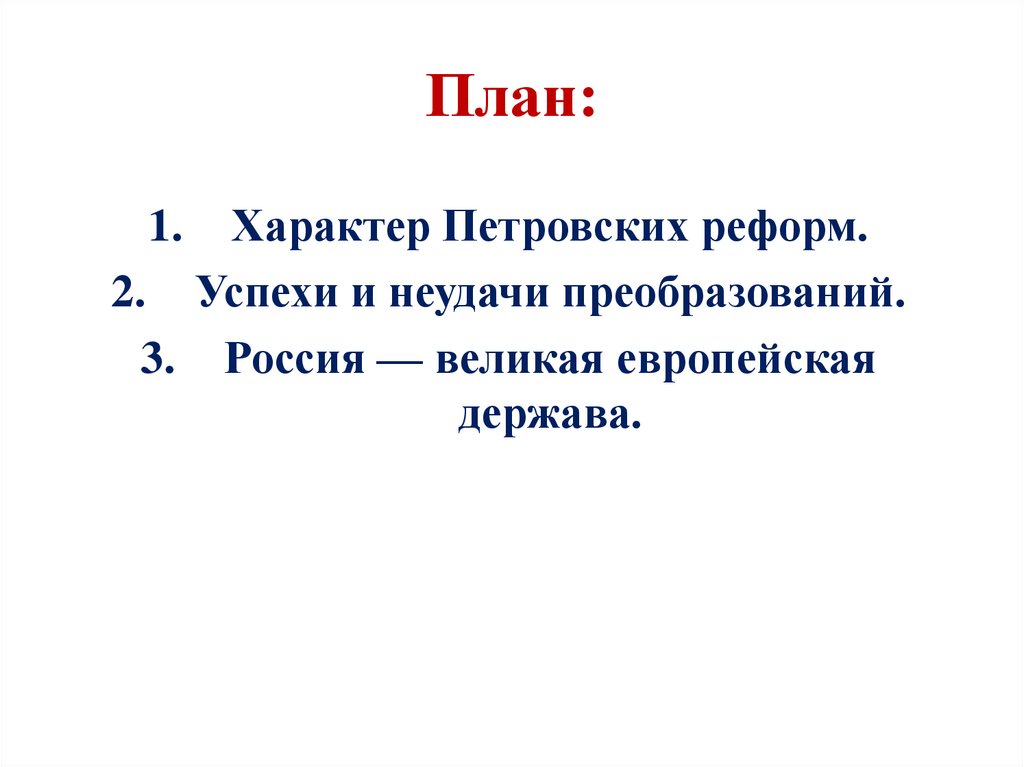 План:

1. Характер Петровских реформ.
2. Успехи и неудачи преобразований.
3. Россия — великая европейская держава.